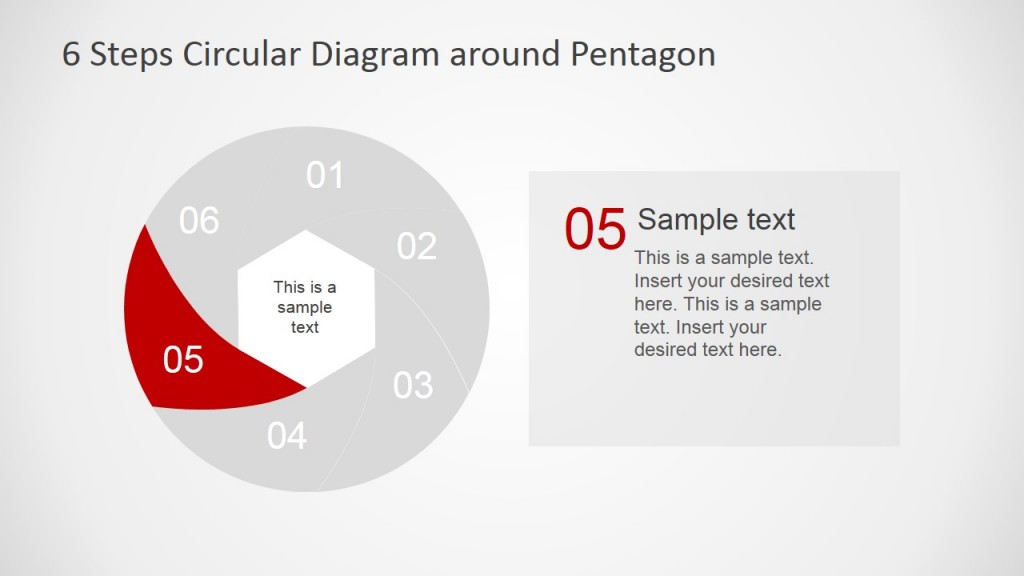 6 Steps Circular Diagram around Pentagon

01

02

03

04

05

06

This is a sample text

05 Sample text

This is a sample text. Insert your desired text here. This is a sample text. Insert your desired text here.